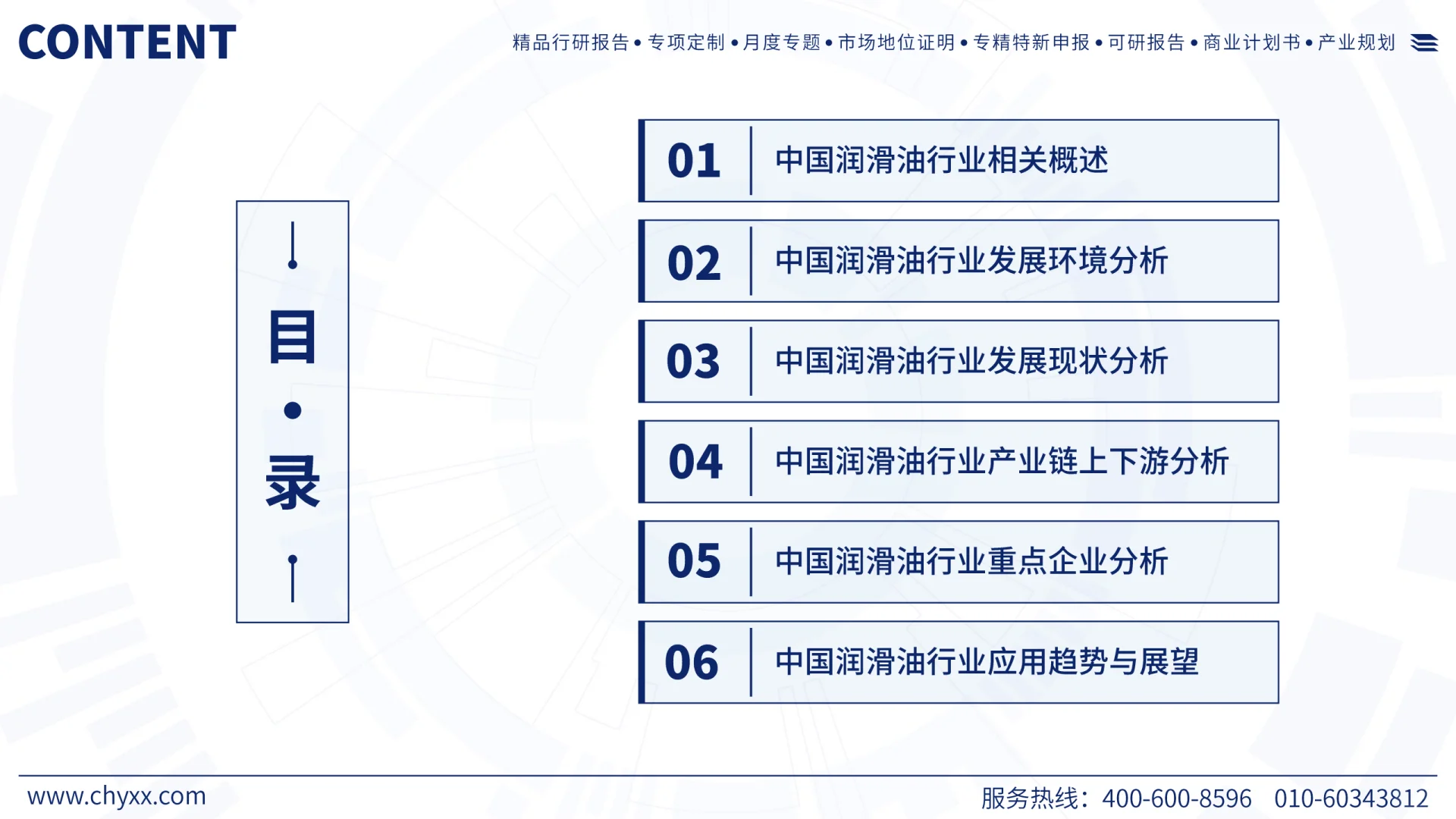 CONTENT

精品行研报告 • 专项定制 • 月度专题 • 市场地位证明 • 专精特新申报 • 可研报告 • 商业计划书 • 产业规划

目 • 录

01 中国润滑油行业相关概述

02 中国润滑油行业发展环境分析

03 中国润滑油行业发展现状分析

04 中国润滑油行业产业链上下游分析

05 中国润滑油行业重点企业分析

06 中国润滑油行业应用趋势与展望

www.chyxx.com

服务热线：400-600-8596 010-60343812